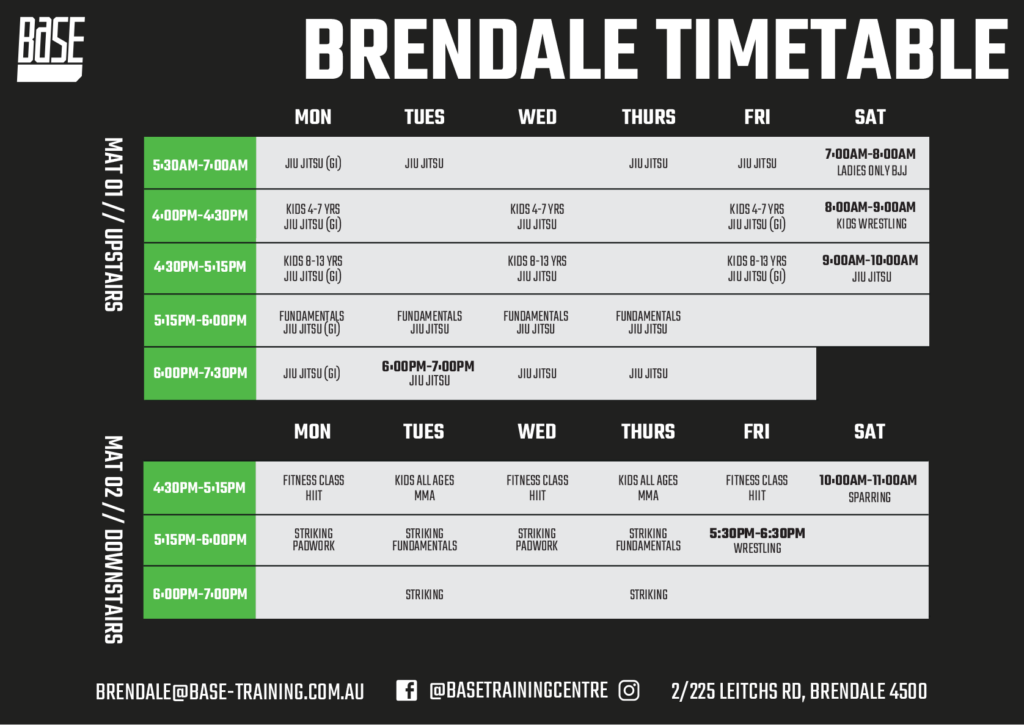 BASE

BRENDALE TIMETABLE

MAT 01 // UPSTAIRS

| | MON | TUES | WED | THURS | FRI | SAT |
|---|---|---|---|---|---|---|
| 5:30AM-7:00AM | JIU JITSU (GI) | JIU JITSU | | JIU JITSU | JIU JITSU | 7:00AM-8:00AM LADIES ONLY BJJ |
| 4:00PM-4:30PM | KIDS 4-7 YRS JIU JITSU (GI) | | KIDS 4-7 YRS JIU JITSU | | KIDS 4-7 YRS JIU JITSU (GI) | 8:00AM-9:00AM KIDS WRESTLING |
| 4:30PM-5:15PM | KIDS 8-13 YRS JIU JITSU (GI) | | KIDS 8-13 YRS JIU JITSU | | KIDS 8-13 YRS JIU JITSU (GI) | 9:00AM-10:00AM JIU JITSU |
| 5:15PM-6:00PM | FUNDAMENTALS JIU JITSU (GI) | FUNDAMENTALS JIU JITSU | FUNDAMENTALS JIU JITSU | FUNDAMENTALS JIU JITSU | | |
| 6:00PM-7:30PM | JIU JITSU (GI) | 6:00PM-7:00PM JIU JITSU | JIU JITSU | JIU JITSU | | |

MAT 02 // DOWNSTAIRS

| | MON | TUES | WED | THURS | FRI | SAT |
|---|---|---|---|---|---|---|
| 4:30PM-5:15PM | FITNESS CLASS HIIT | KIDS ALL AGES MMA | FITNESS CLASS HIIT | KIDS ALL AGES MMA | FITNESS CLASS HIIT | 10:00AM-11:00AM SPARRING |
| 5:15PM-6:00PM | STRIKING PADWORK | STRIKING FUNDAMENTALS | STRIKING PADWORK | STRIKING FUNDAMENTALS | 5:30PM-6:30PM WRESTLING | |
| 6:00PM-7:00PM | | STRIKING | | STRIKING | | |

BRENDALE@BASE-TRAINING.COM.AU @BASETRAININGCENTRE 2/225 LEITCHS RD, BRENDALE 4500